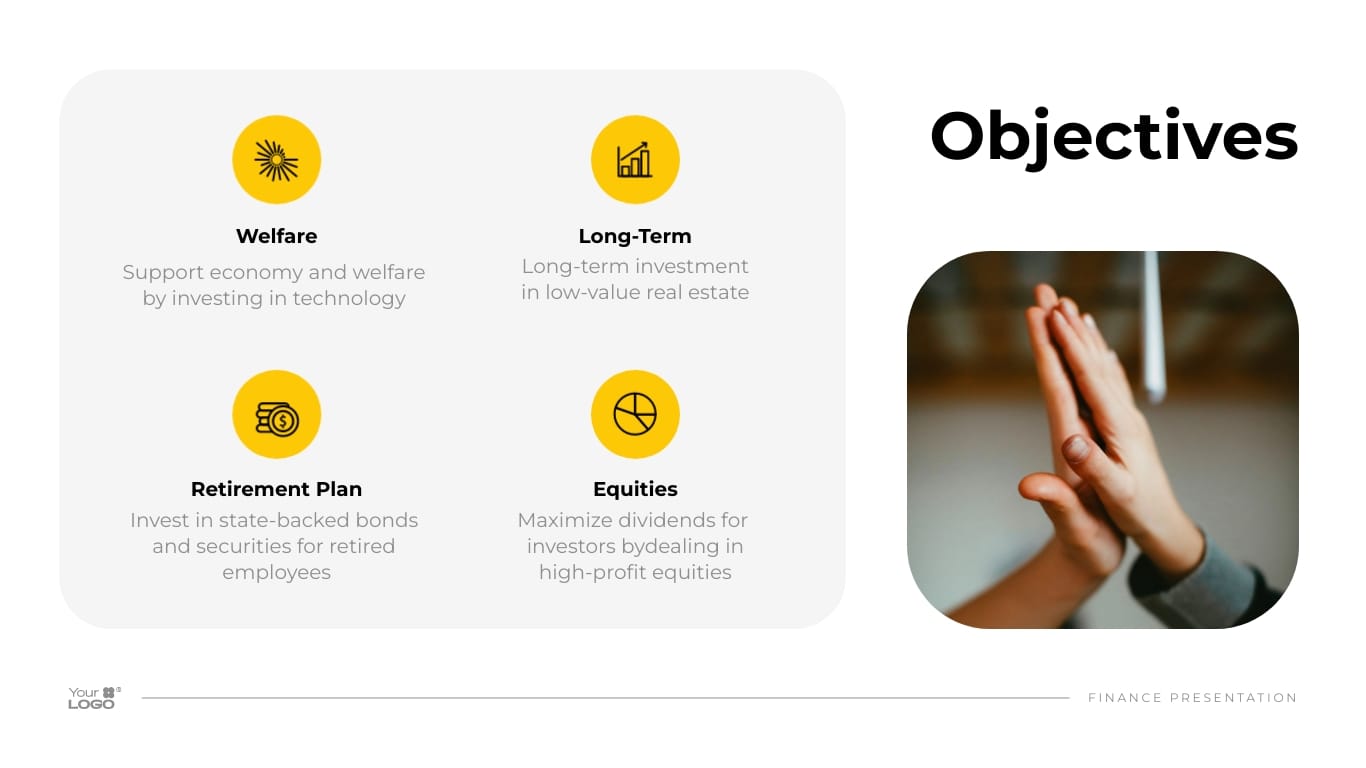 Objectives

Welfare
Support economy and welfare by investing in technology

Long-Term
Long-term investment in low-value real estate

Retirement Plan
Invest in state-backed bonds and securities for retired employees

Equities
Maximize dividends for investors bydealing in high-profit equities

Your LOGO

FINANCE PRESENTATION